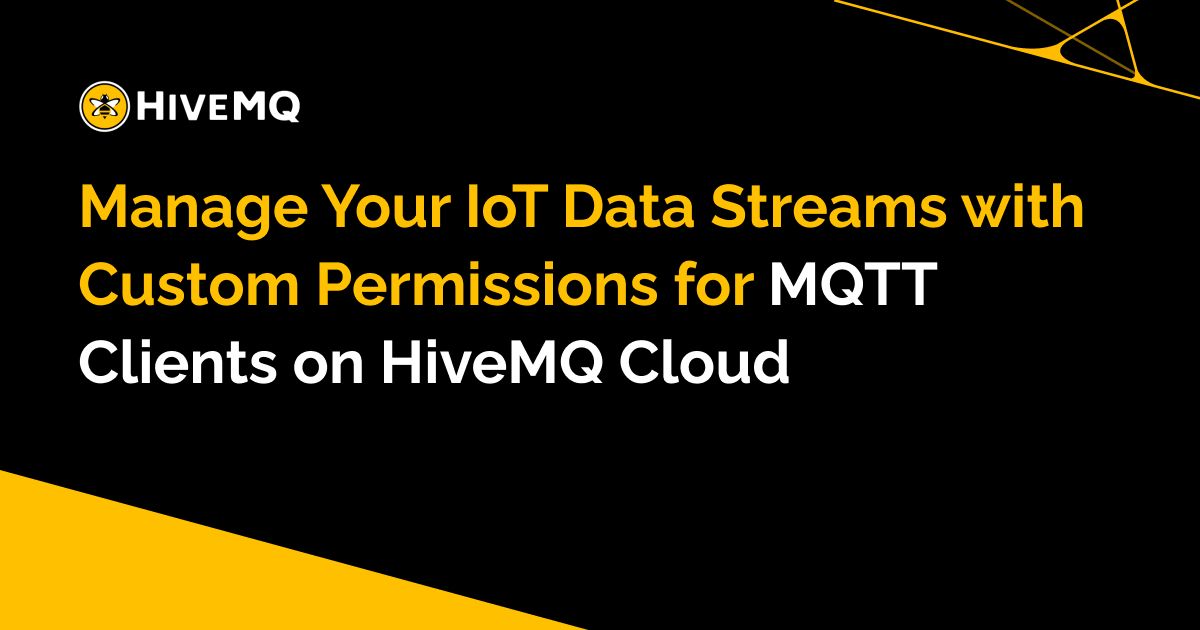 HIVEMQ

Manage Your IoT Data Streams with Custom Permissions for MQTT Clients on HiveMQ Cloud